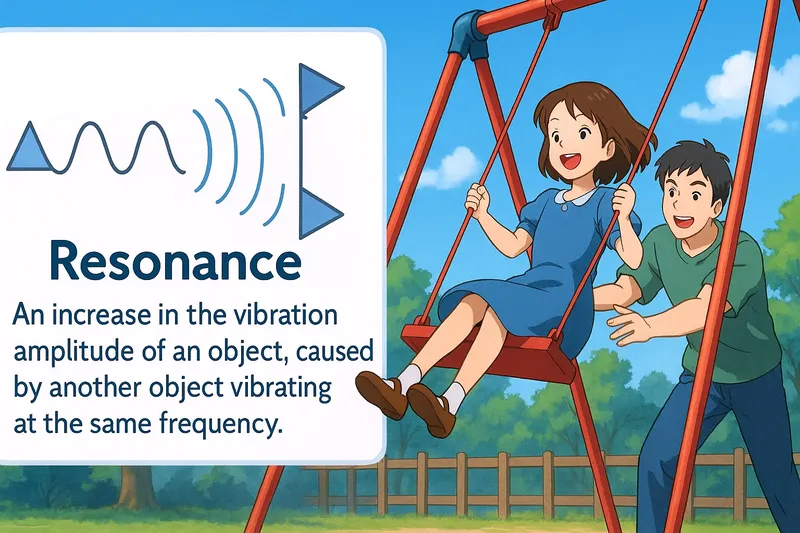 Resonance

An increase in the vibration amplitude of an object, caused by another object vibrating at the same frequency.